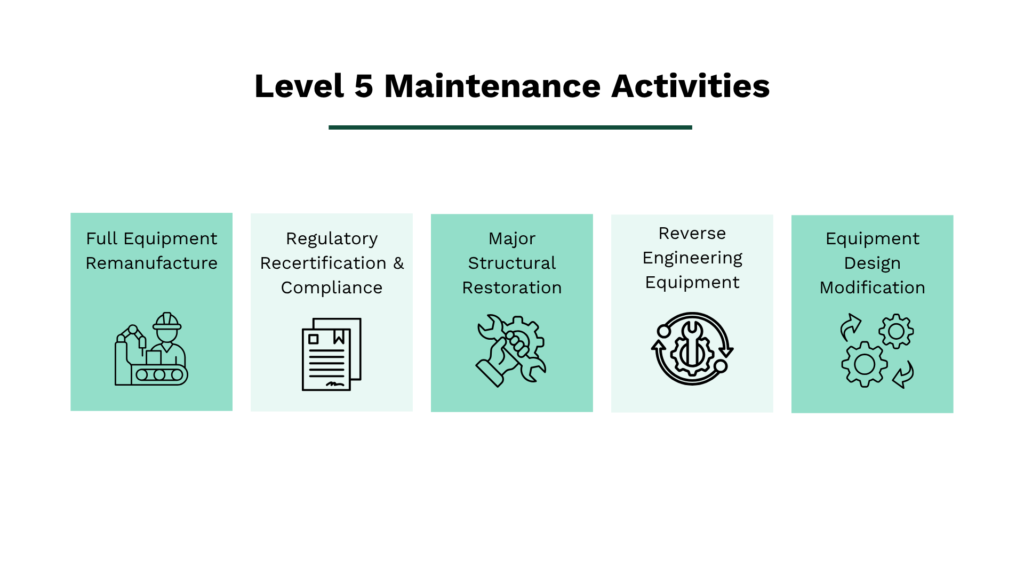 Level 5 Maintenance Activities

Full Equipment Remanufacture

Regulatory Recertification & Compliance

Major Structural Restoration

Reverse Engineering Equipment

Equipment Design Modification